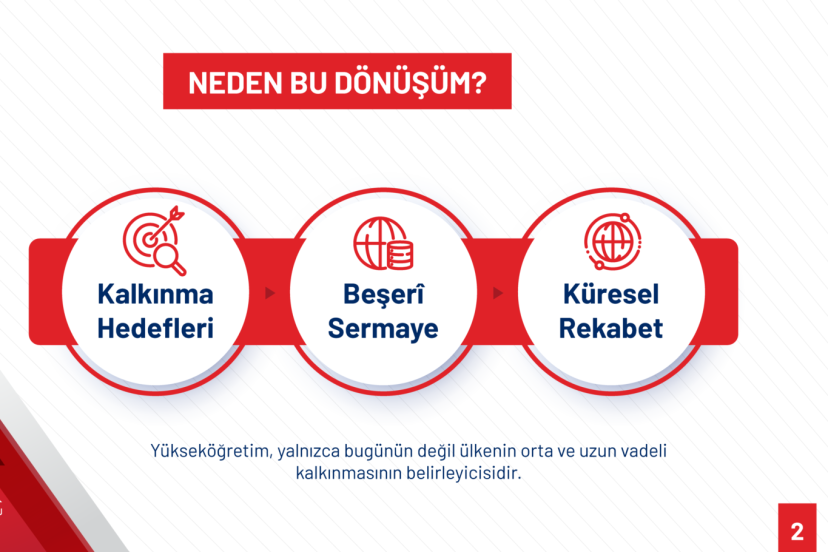 NEDEN BU DÖNÜŞÜM?

Kalkınma Hedefleri

Beşerî Sermaye

Küresel Rekabet

Yükseköğretim, yalnızca bugünün değil ülkenin orta ve uzun vadeli kalkınmasının belirleyicisidir.

2